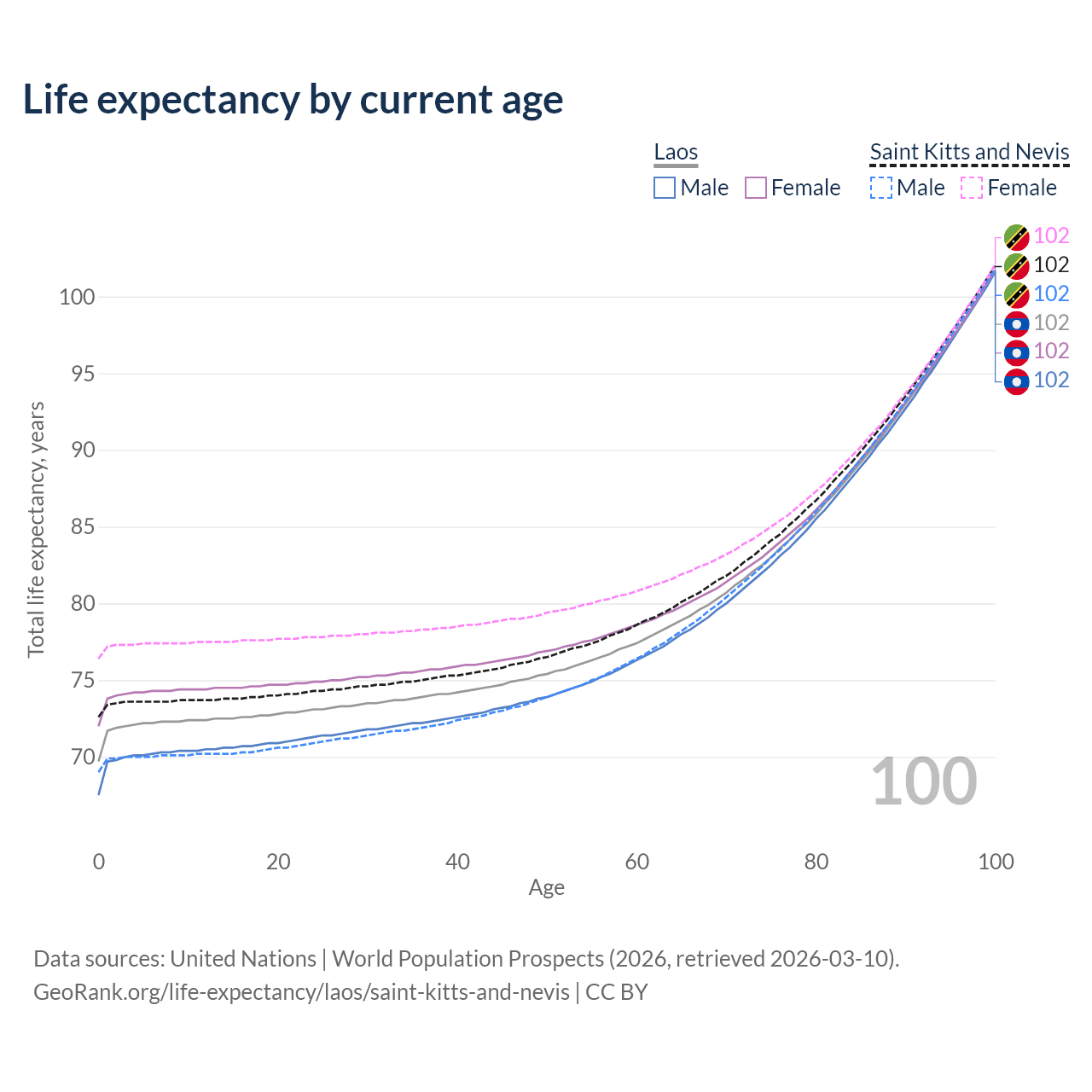 Life expectancy by current age

Laos
Male Female

Saint Kitts and Nevis
Male Female

102
102
102
102
102
102

100
95
90
85
80
75
70

Total life expectancy, years

100

0 20 40 60 80 100
Age

Data sources: United Nations | World Population Prospects (2026, retrieved 2026-03-10).
GeoRank.org/life-expectancy/laos/saint-kitts-and-nevis | CC BY